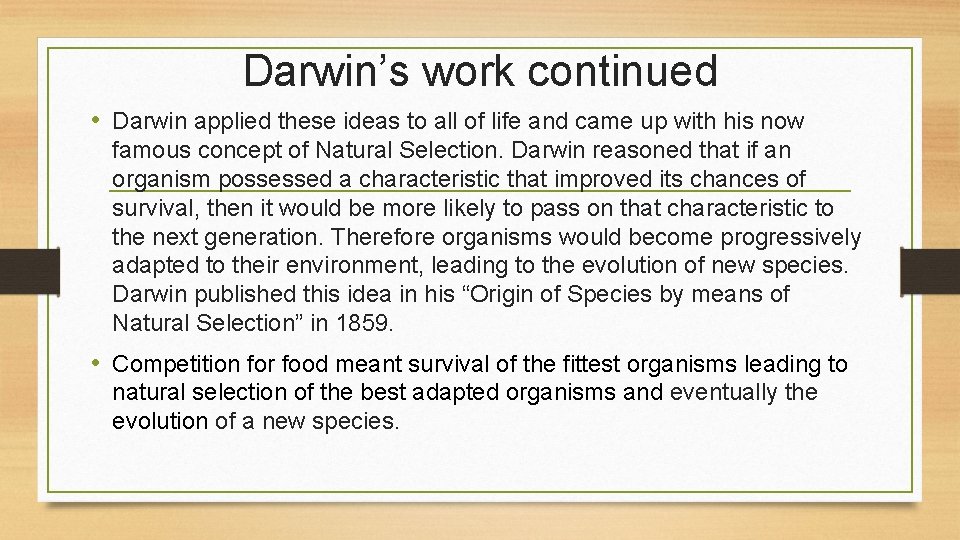 Darwin’s work continued

• Darwin applied these ideas to all of life and came up with his now famous concept of Natural Selection. Darwin reasoned that if an organism possessed a characteristic that improved its chances of survival, then it would be more likely to pass on that characteristic to the next generation. Therefore organisms would become progressively adapted to their environment, leading to the evolution of new species. Darwin published this idea in his “Origin of Species by means of Natural Selection” in 1859.

• Competition for food meant survival of the fittest organisms leading to natural selection of the best adapted organisms and eventually the evolution of a new species.